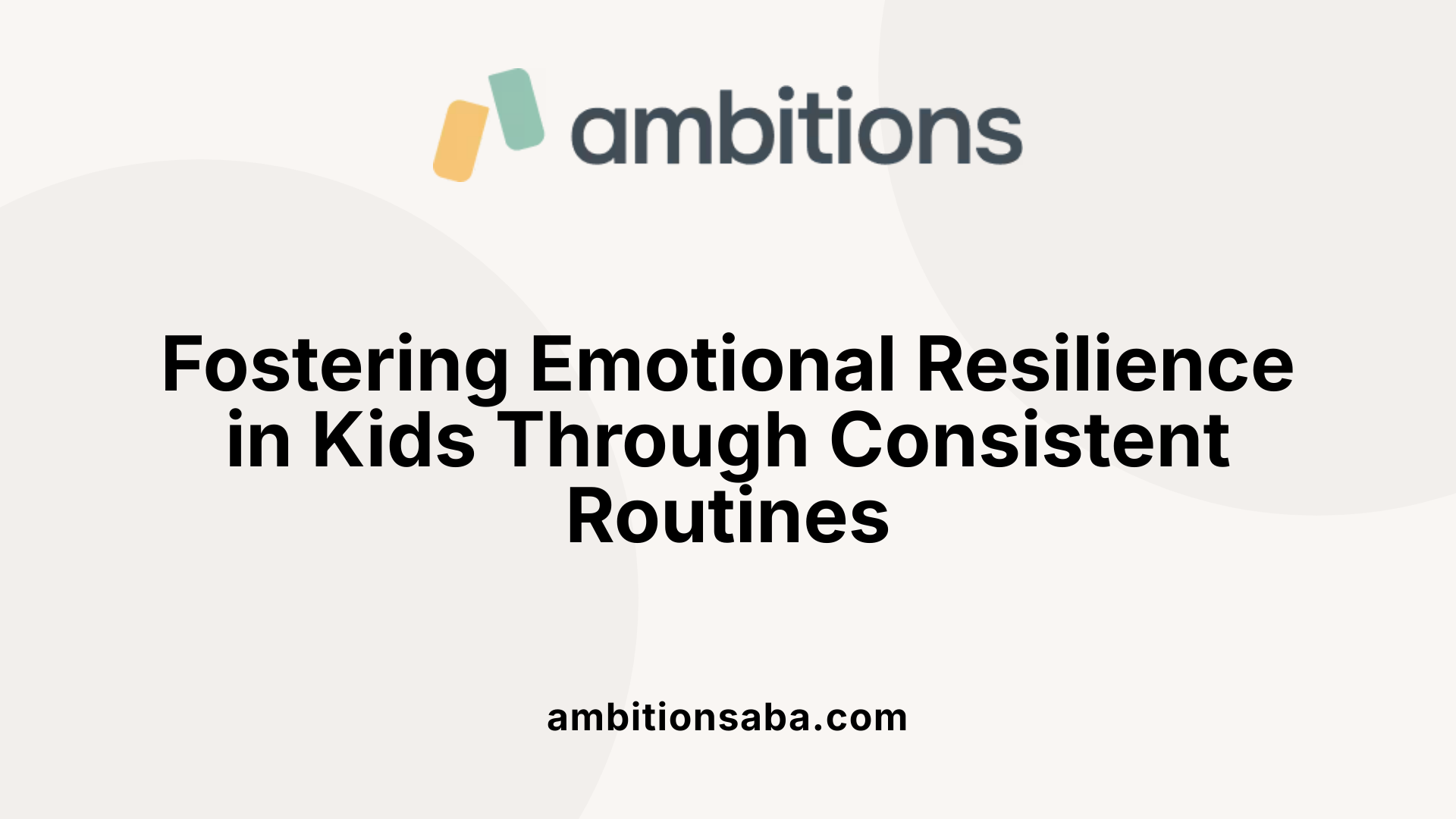 ambitions

Fostering Emotional Resilience in Kids Through Consistent Routines

ambitionsaba.com